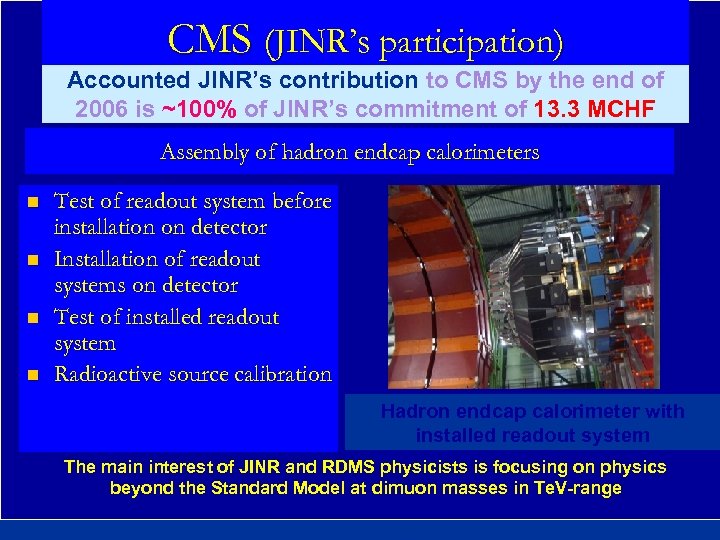 CMS (JINR's participation)

Accounted JINR's contribution to CMS by the end of 2006 is ~100% of JINR's commitment of 13.3 MCHF

Assembly of hadron endcap calorimeters

- Test of readout system before installation on detector
- Installation of readout systems on detector
- Test of installed readout system
- Radioactive source calibration

Hadron endcap calorimeter with installed readout system

The main interest of JINR and RDMS physicists is focusing on physics beyond the Standard Model at dimuon masses in TeV-range